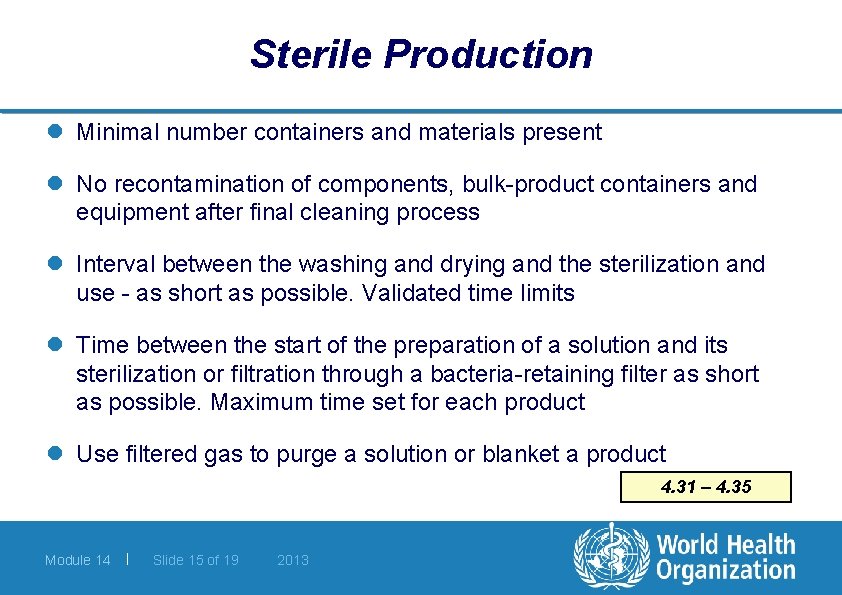 Sterile Production

- Minimal number containers and materials present
- No recontamination of components, bulk-product containers and equipment after final cleaning process
- Interval between the washing and drying and the sterilization and use - as short as possible. Validated time limits
- Time between the start of the preparation of a solution and its sterilization or filtration through a bacteria-retaining filter as short as possible. Maximum time set for each product
- Use filtered gas to purge a solution or blanket a product

4.31 – 4.35

Module 14 | Slide 15 of 19 2013

World Health Organization